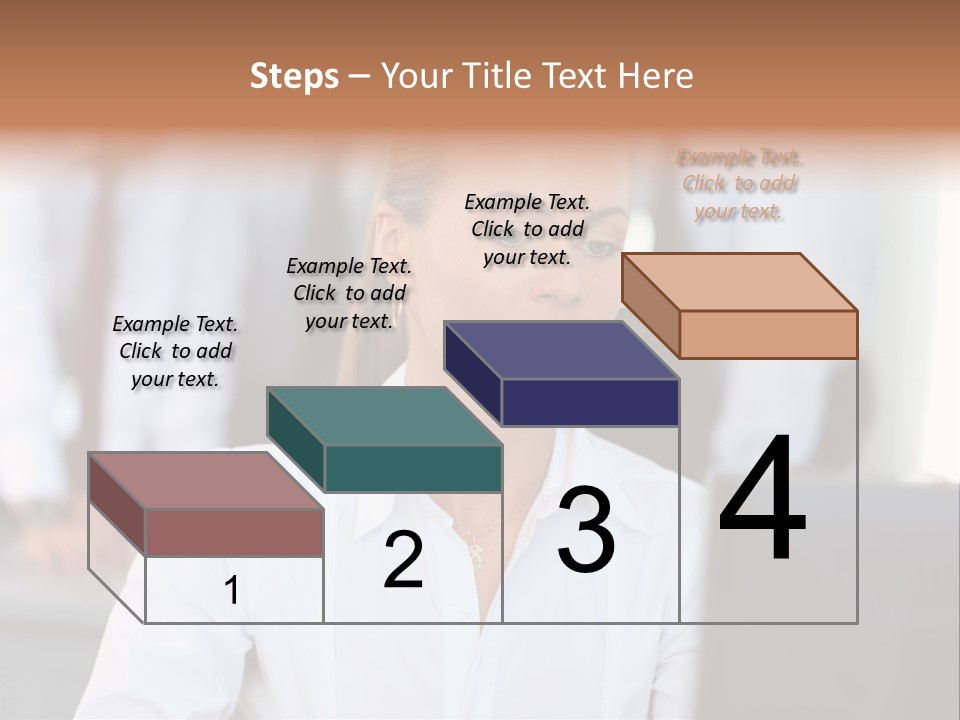 Steps – Your Title Text Here

Example Text. Click to add your text.

Example Text. Click to add your text.

Example Text. Click to add your text.

Example Text. Click to add your text.

1

2

3

4